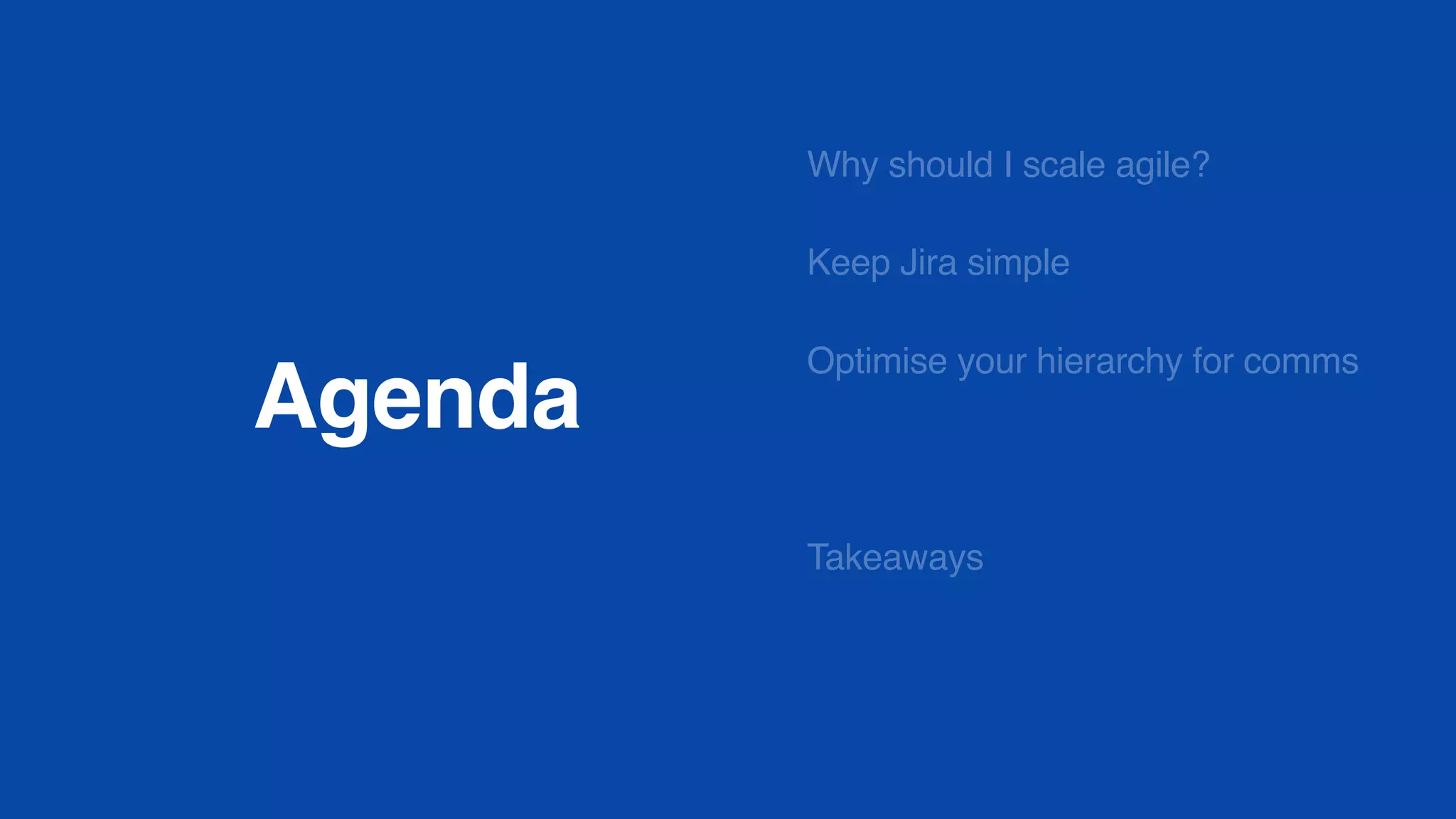 Agenda

Why should I scale agile?

Keep Jira simple

Optimise your hierarchy for comms

Takeaways